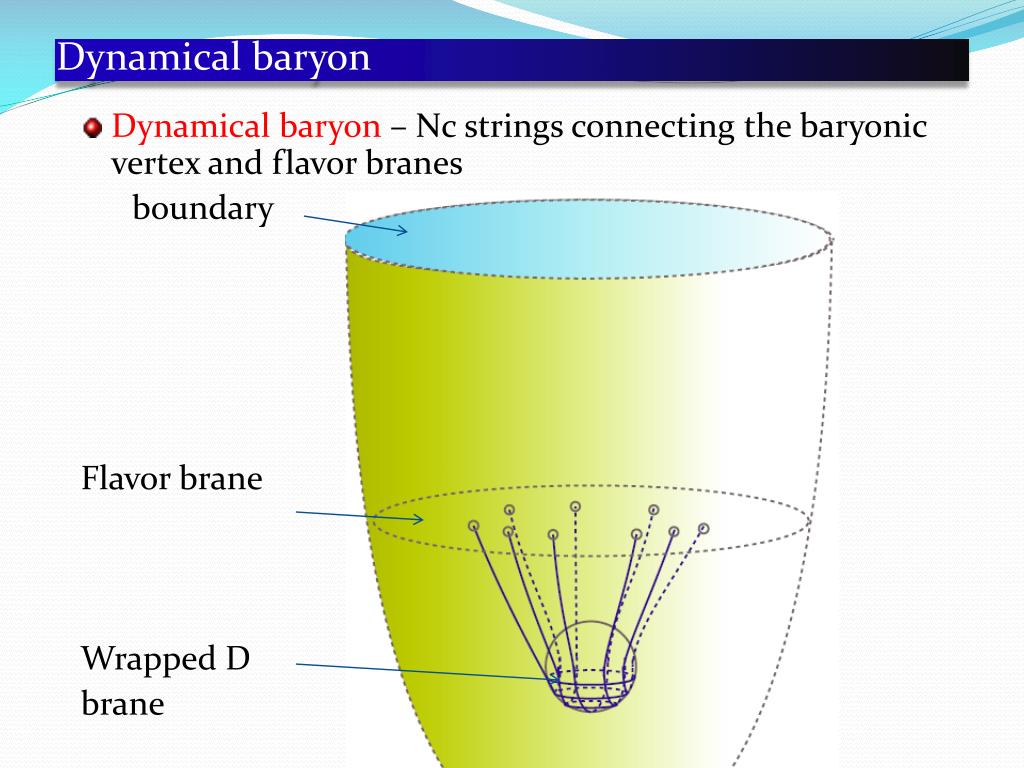 Dynamical baryon

Dynamical baryon – Nc strings connecting the baryonic vertex and flavor branes

boundary

Flavor brane

Wrapped D brane